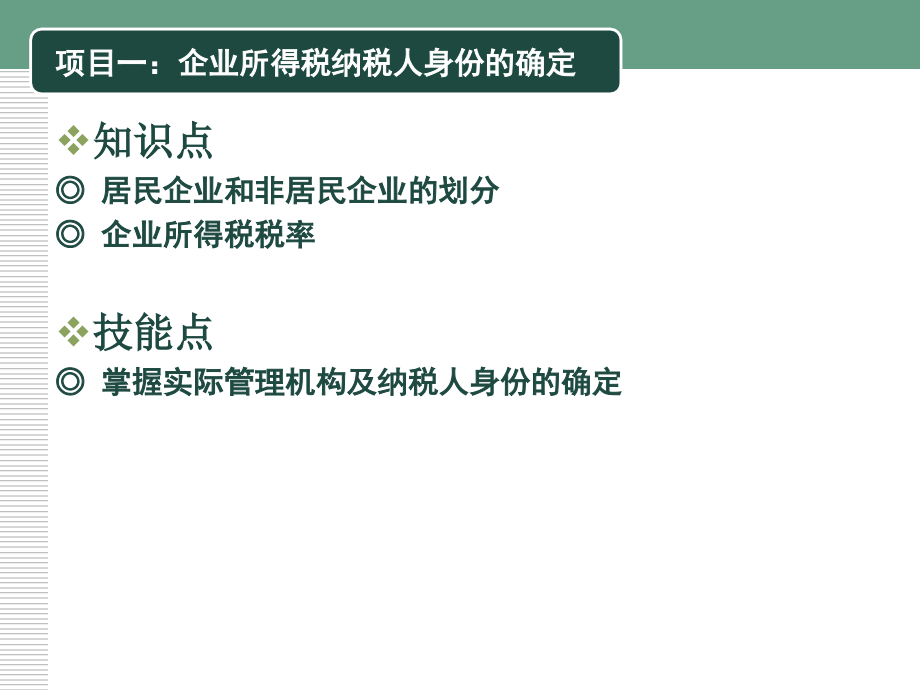 项目一：企业所得税纳税人身份的确定

❖知识点
◎ 居民企业和非居民企业的划分
◎ 企业所得税税率

❖技能点
◎ 掌握实际管理机构及纳税人身份的确定